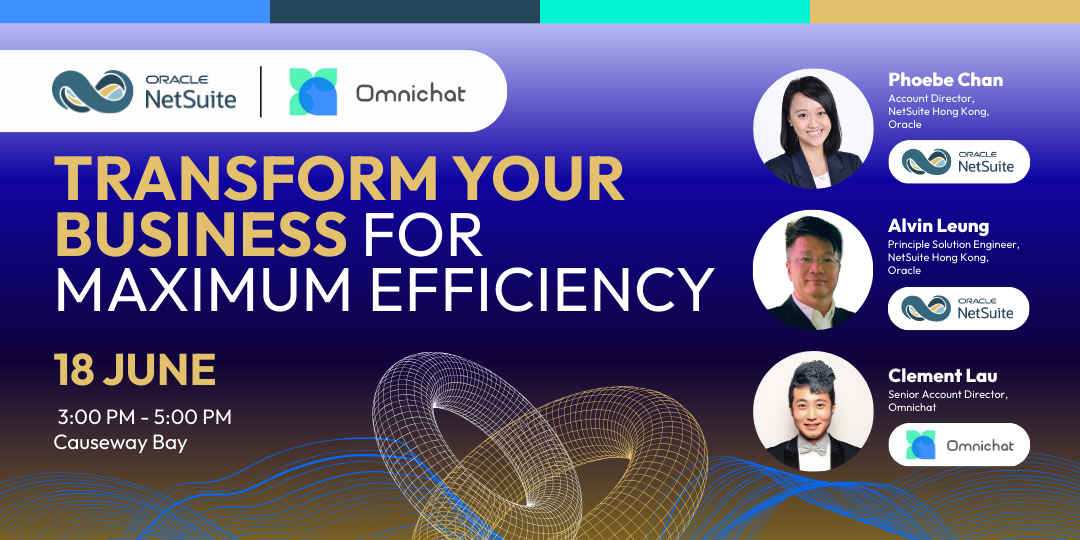 ORACLE NetSuite

Omnichat

TRANSFORM YOUR BUSINESS FOR MAXIMUM EFFICIENCY

18 JUNE

3:00 PM - 5:00 PM
Causeway Bay

Phoebe Chan
Account Director, NetSuite Hong Kong, Oracle

ORACLE NetSuite

Alvin Leung
Principle Solution Engineer, NetSuite Hong Kong, Oracle

ORACLE NetSuite

Clement Lau
Senior Account Director, Omnichat

Omnichat